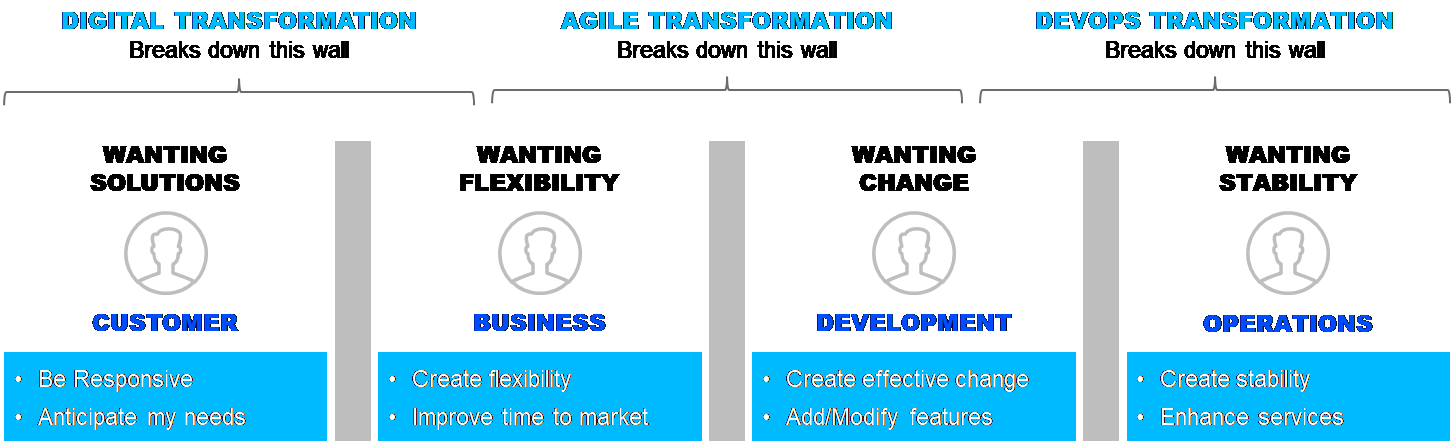 DIGITAL TRANSFORMATION
Breaks down this wall

AGILE TRANSFORMATION
Breaks down this wall

DEVOPS TRANSFORMATION
Breaks down this wall

WANTING SOLUTIONS

CUSTOMER

• Be Responsive
• Anticipate my needs

WANTING FLEXIBILITY

BUSINESS

• Create flexibility
• Improve time to market

WANTING CHANGE

DEVELOPMENT

• Create effective change
• Add/Modify features

WANTING STABILITY

OPERATIONS

• Create stability
• Enhance services